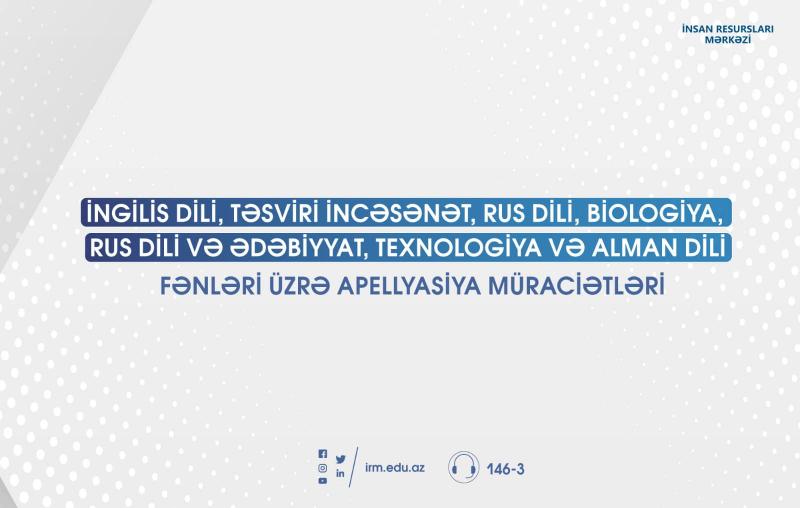 İNSAN RESURSLARI MƏRKƏZİ

İNGİLİS DİLİ, TƏSVİRİ İNCƏSƏNƏT, RUS DİLİ, BİOLOGİYA, RUS DİLİ VƏ ƏDƏBİYYAT, TEXNOLOGİYA VƏ ALMAN DİLİ

FƏNLƏRİ ÜZRƏ APELLYASİYA MÜRACİƏTLƏRİ

irm.edu.az

146-3